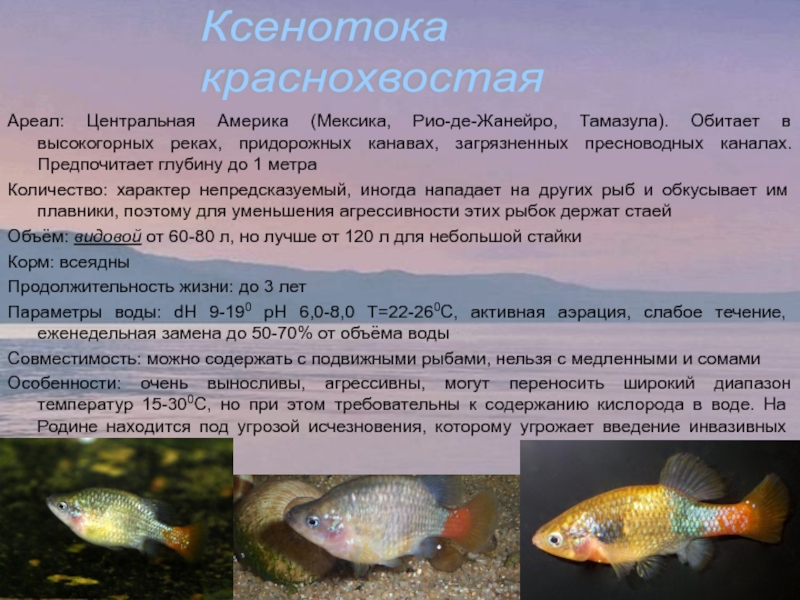 Ксенотока краснохвостая

Ареал: Центральная Америка (Мексика, Рио-де-Жанейро, Тамазула). Обитает в высокогорных реках, придорожных канавах, загрязненных пресноводных каналах. Предпочитает глубину до 1 метра

Количество: характер непредсказуемый, иногда нападает на других рыб и обкусывает им плавники, поэтому для уменьшения агрессивности этих рыбок держат стаей

Объём: видовой от 60-80 л, но лучше от 120 л для небольшой стайки

Корм: всеядны

Продолжительность жизни: до 3 лет

Параметры воды: dH 9-19$^0$ pH 6,0-8,0 T=22-26$^0$C, активная аэрация, слабое течение, еженедельная замена до 50-70% от объёма воды

Совместимость: можно содержать с подвижными рыбами, нельзя с медленными и сомами

Особенности: очень выносливы, агрессивны, могут переносить широкий диапазон температур 15-30$^0$C, но при этом требовательны к содержанию кислорода в воде. На Родине находится под угрозой исчезновения, которому угрожает введение инвазивных